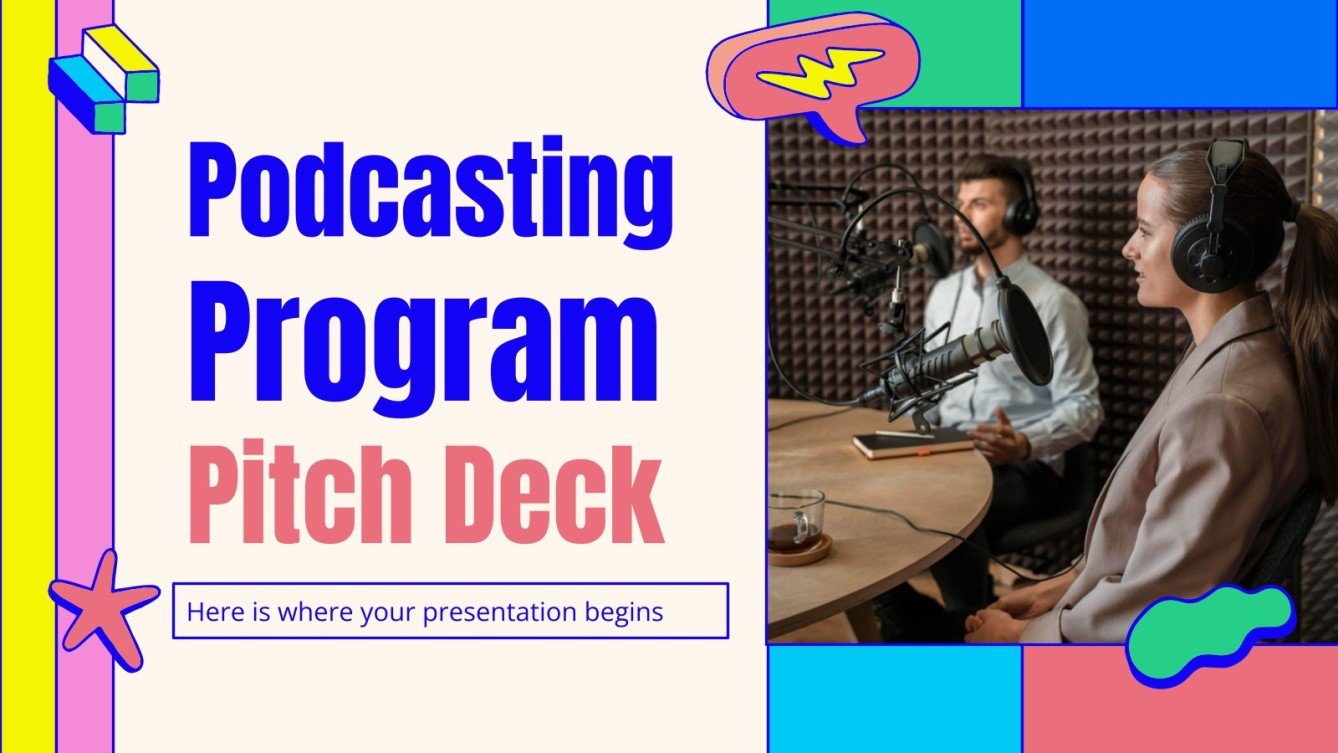 Podcasting Program Pitch Deck

Here is where your presentation begins